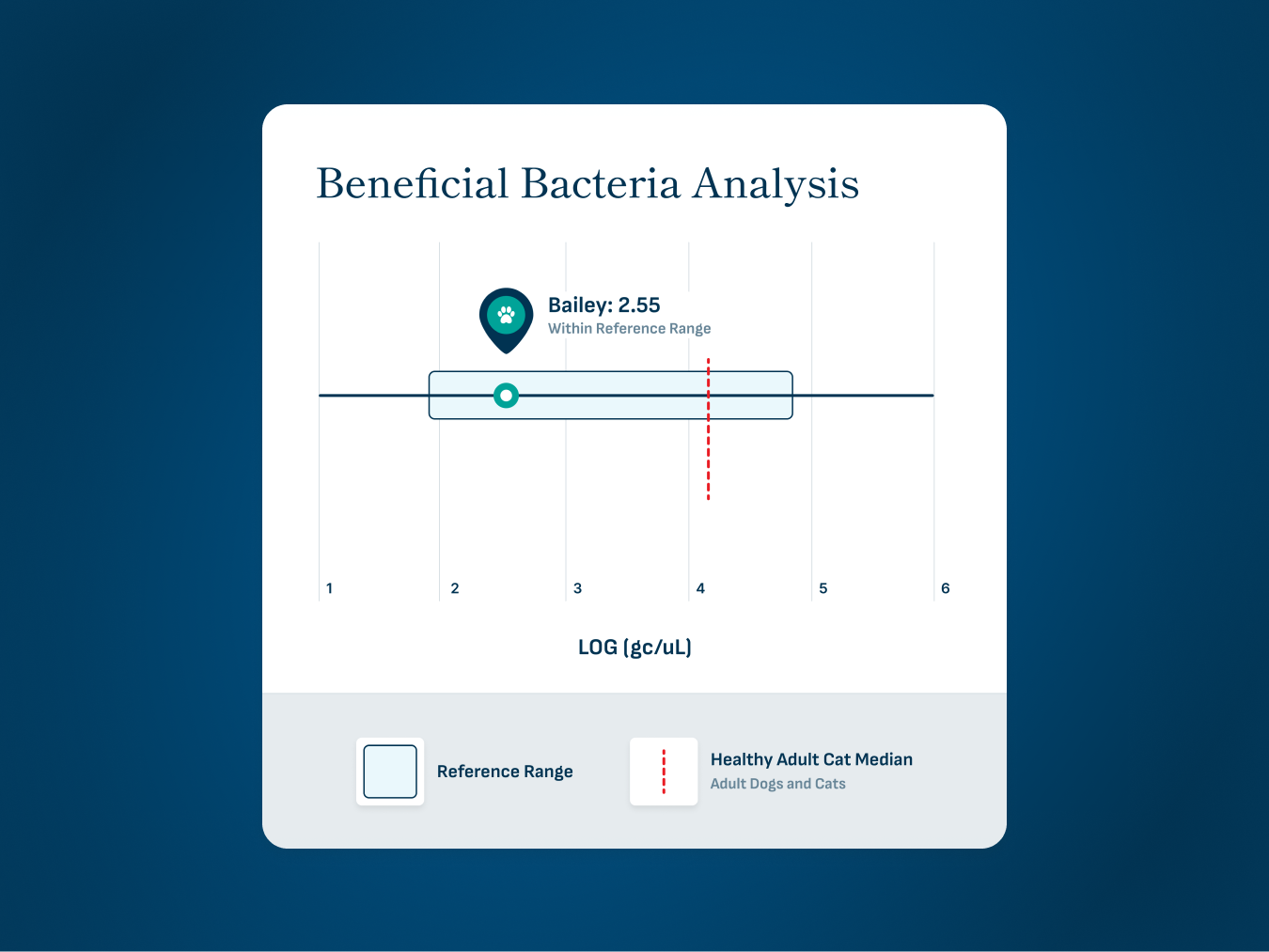 Beneficial Bacteria Analysis

Bailey: 2.55
Within Reference Range

1 2 3 4 5 6

LOG (gc/uL)

Reference Range

Healthy Adult Cat Median
Adult Dogs and Cats